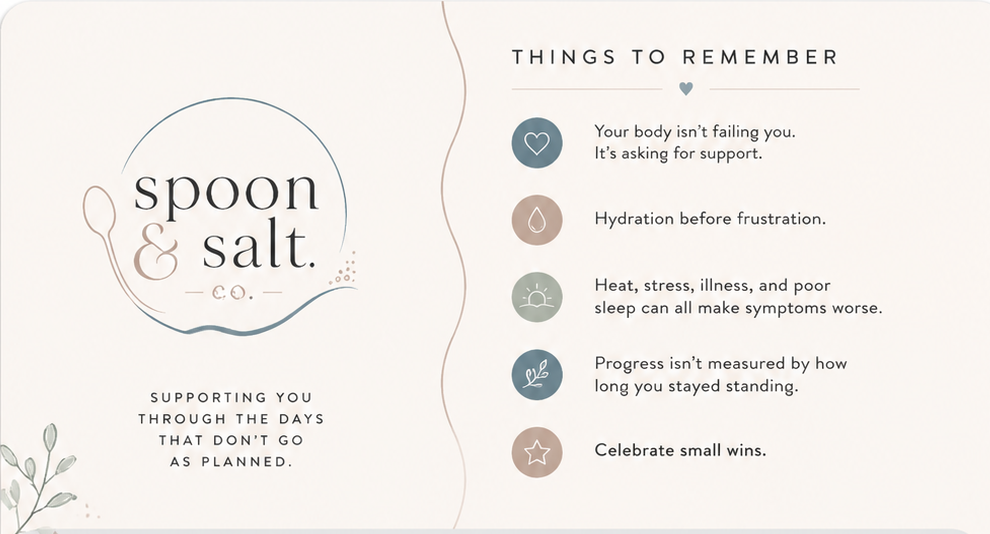 spoon & salt.

— CO. —

SUPPORTING YOU THROUGH THE DAYS THAT DON'T GO AS PLANNED.

THINGS TO REMEMBER

Your body isn't failing you. It's asking for support.

Hydration before frustration.

Heat, stress, illness, and poor sleep can all make symptoms worse.

Progress isn't measured by how long you stayed standing.

Celebrate small wins.